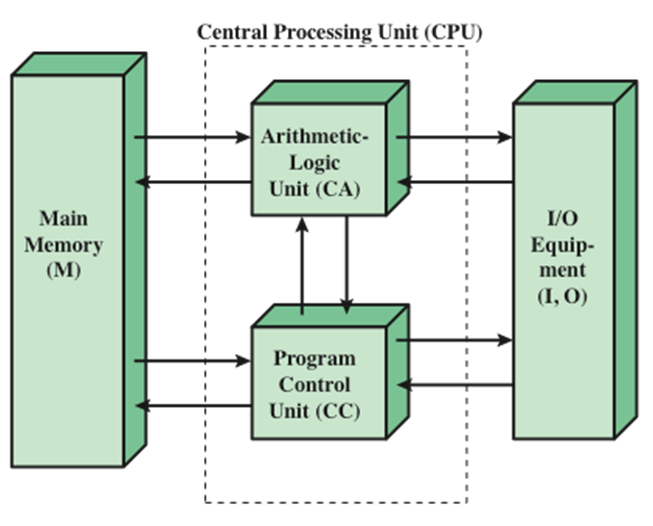 Central Processing Unit (CPU)

Main Memory (M)

Arithmetic-Logic Unit (CA)

Program Control Unit (CC)

I/O Equipment (I, O)